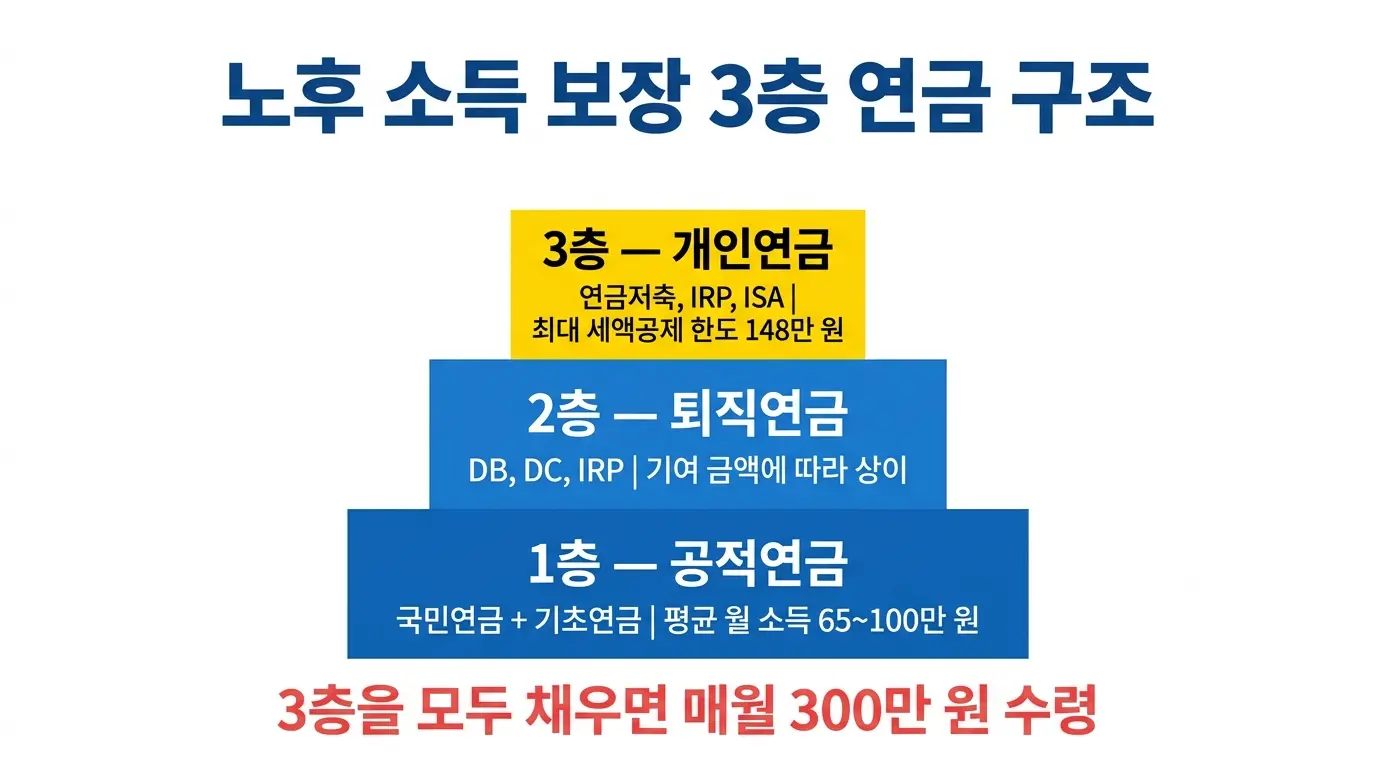 노후 소득 보장 3층 연금 구조

3층 — 개인연금
연금저축, IRP, ISA |
최대 세액공제 한도 148만 원

2층 — 퇴직연금
DB, DC, IRP | 기여 금액에 따라 상이

1층 — 공적연금
국민연금 + 기초연금 | 평균 월 소득 65~100만 원

3층을 모두 채우면 매월 300만 원 수령